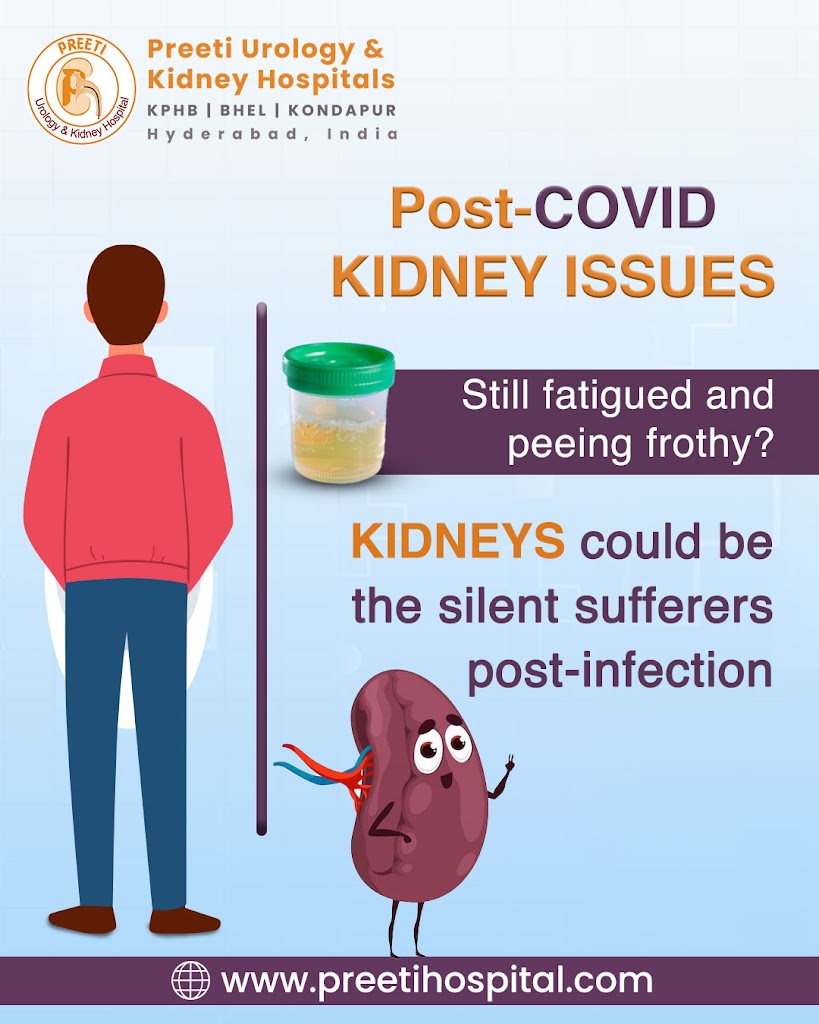 PREETI
Urology & Kidney Hospital

Preeti Urology & Kidney Hospitals
KPHB | BHEL | KONDAPUR
Hyderabad, India

Post-COVID KIDNEY ISSUES

Still fatigued and peeing frothy?

KIDNEYS could be the silent sufferers post-infection

www.preetihospital.com